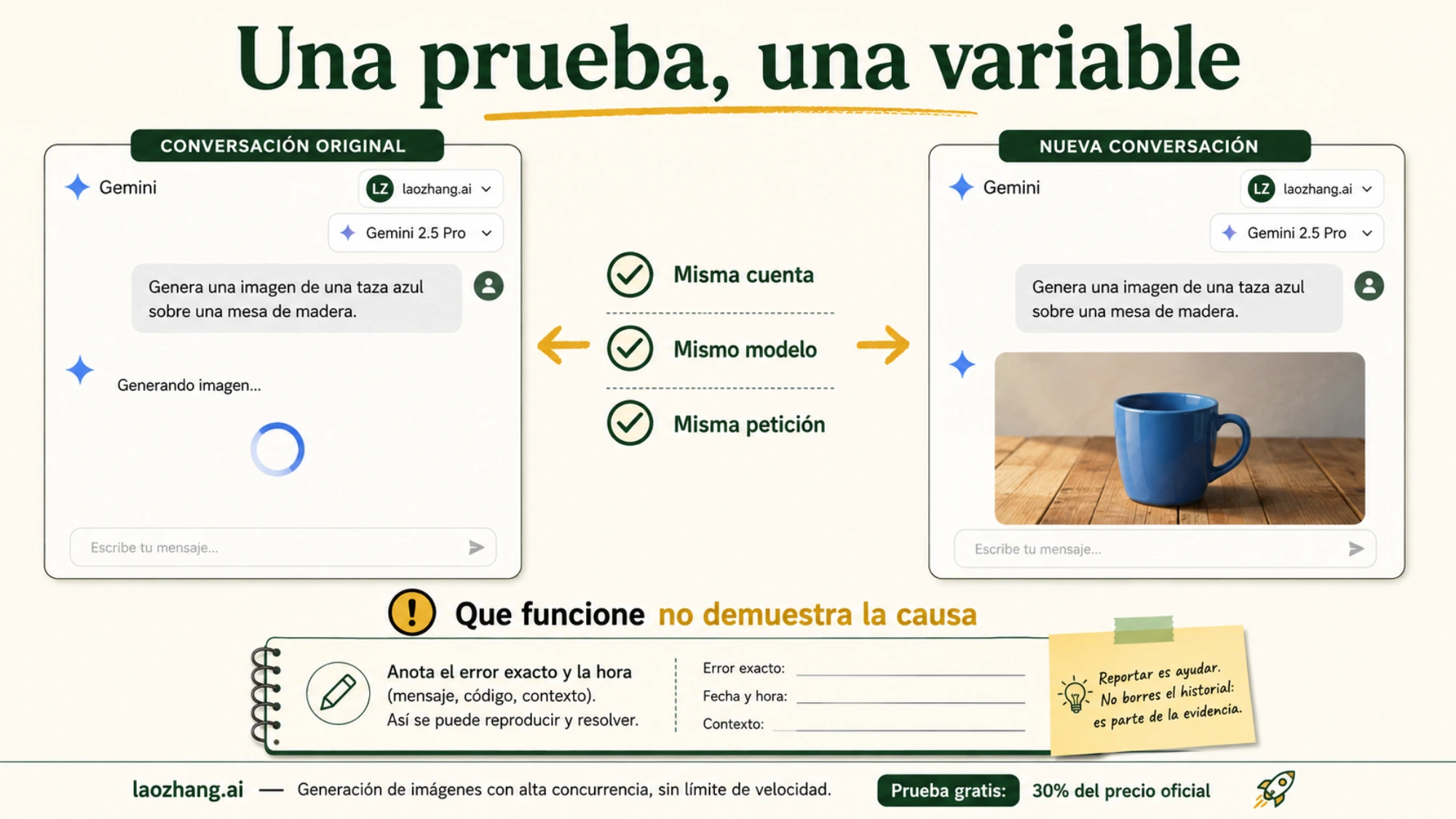 Una prueba, una variable

CONVERSACIÓN ORIGINAL

Gemini

LZ laozhang.ai

Gemini 2.5 Pro

Genera una imagen de una taza azul sobre una mesa de madera.

Generando imagen...

Escribe tu mensaje...

Misma cuenta

Mismo modelo

Misma petición

NUEVA CONVERSACIÓN

Gemini

LZ laozhang.ai

Gemini 2.5 Pro

Genera una imagen de una taza azul sobre una mesa de madera.

Escribe tu mensaje...

Que funcione no demuestra la causa

Anota el error exacto y la hora (mensaje, código, contexto). Así se puede reproducir y resolver.

Error exacto:
Fecha y hora:
Contexto:

Reportar es ayudar. No borres el historial: es parte de la evidencia.

laozhang.ai — Generación de imágenes con alta concurrencia, sin límite de velocidad.

Prueba gratis: 30% del precio oficial